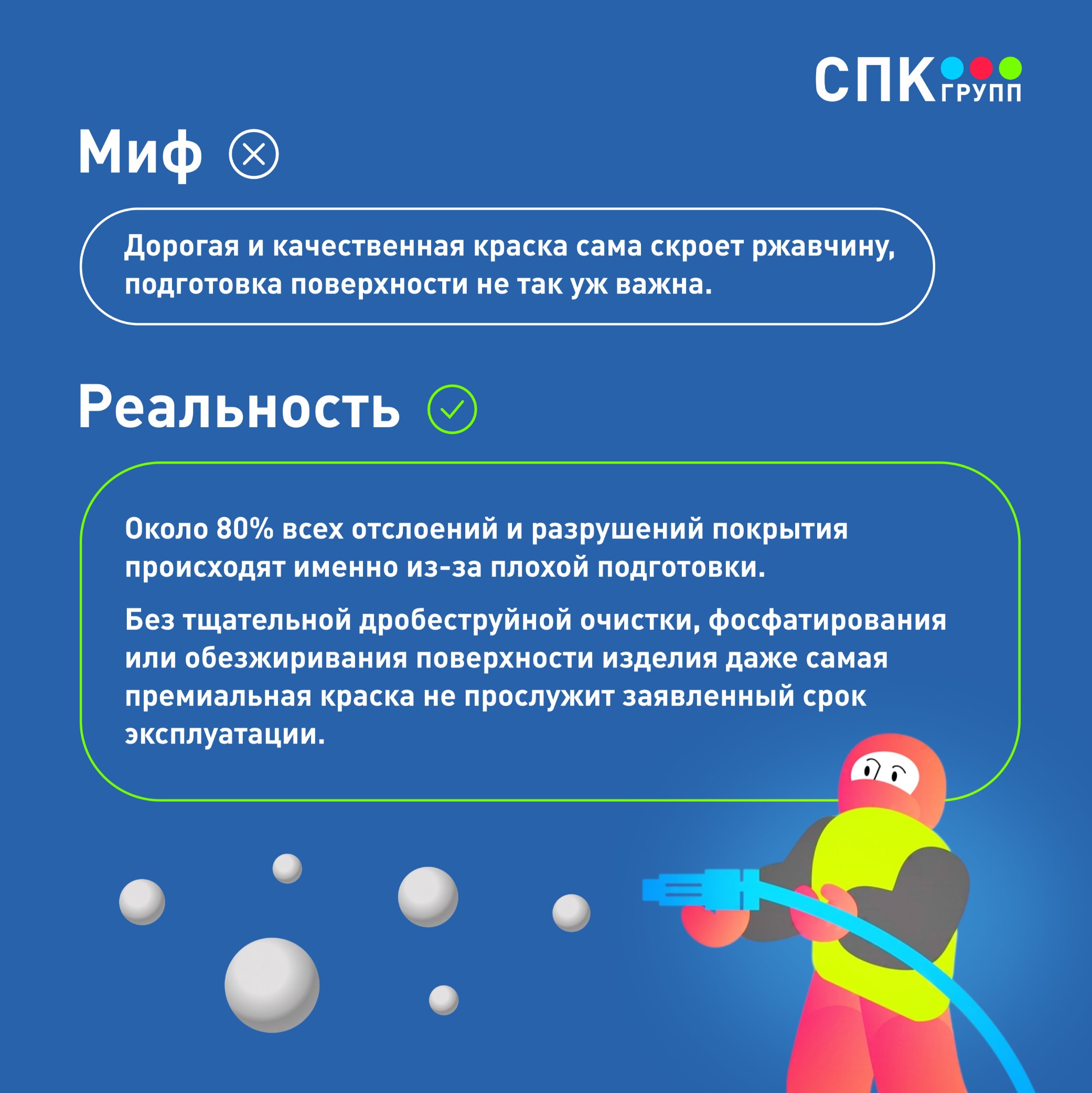 СПК ГРУПП

Миф

Дорогая и качественная краска сама скроет ржавчину, подготовка поверхности не так уж важна.

Реальность

Около 80% всех отслоений и разрушений покрытия происходят именно из-за плохой подготовки.

Без тщательной дробеструйной очистки, фосфатирования или обезжиривания поверхности изделия даже самая премиальная краска не прослужит заявленный срок эксплуатации.